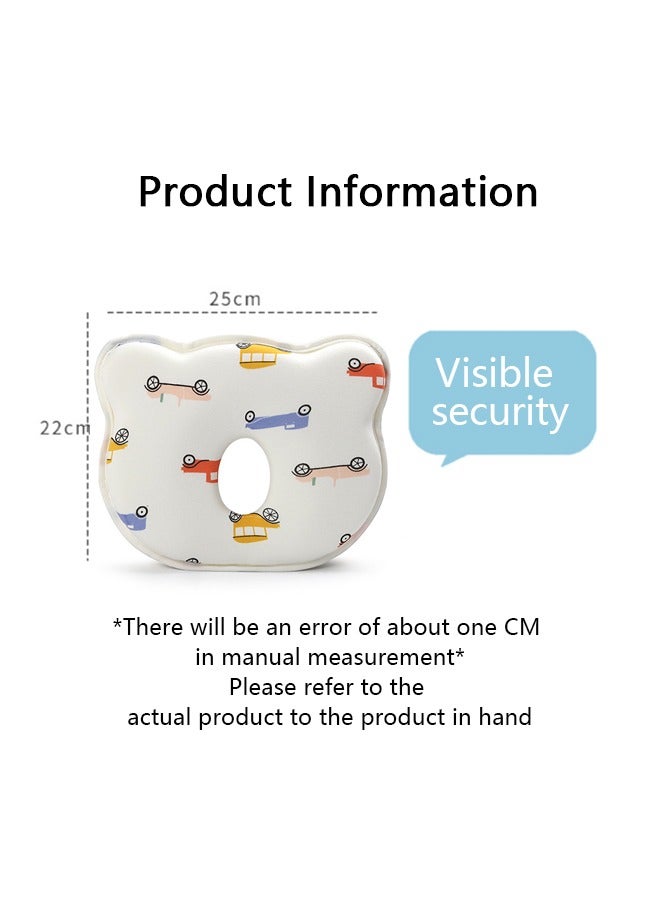 Product Information

25cm

22cm

Visible security

*There will be an error of about one CM in manual measurement*
Please refer to the
actual product to the product in hand